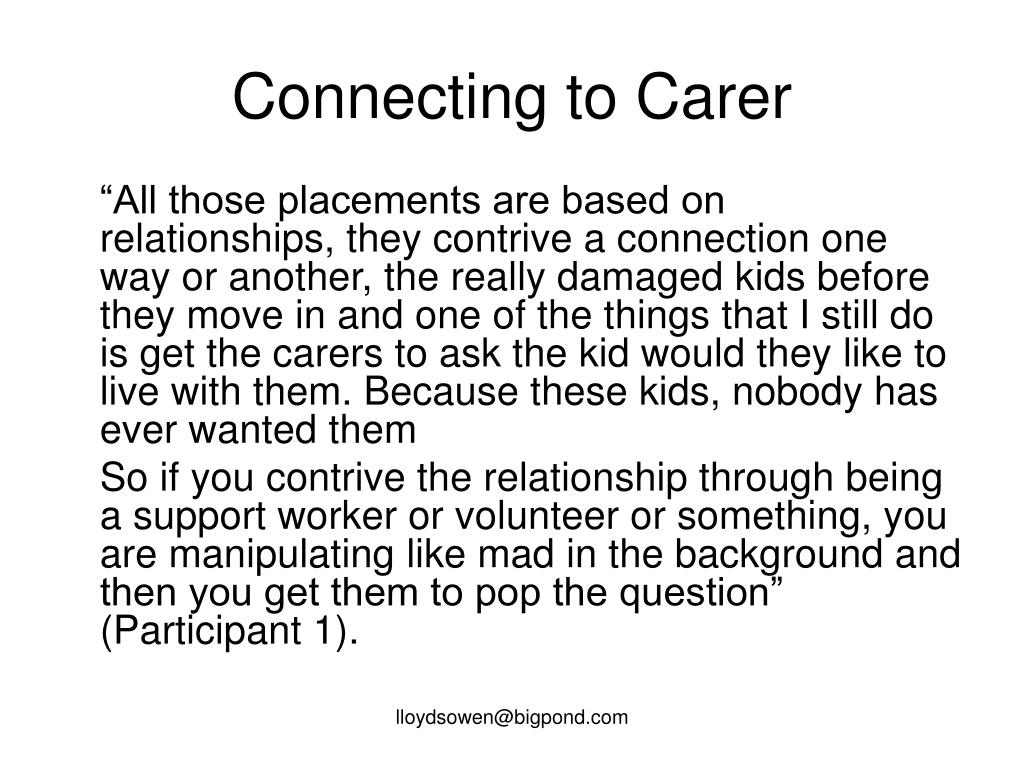 Connecting to Carer

“All those placements are based on relationships, they contrive a connection one way or another, the really damaged kids before they move in and one of the things that I still do is get the carers to ask the kid would they like to live with them. Because these kids, nobody has ever wanted them

So if you contrive the relationship through being a support worker or volunteer or something, you are manipulating like mad in the background and then you get them to pop the question” (Participant 1).

lloydsowen@bigpond.com